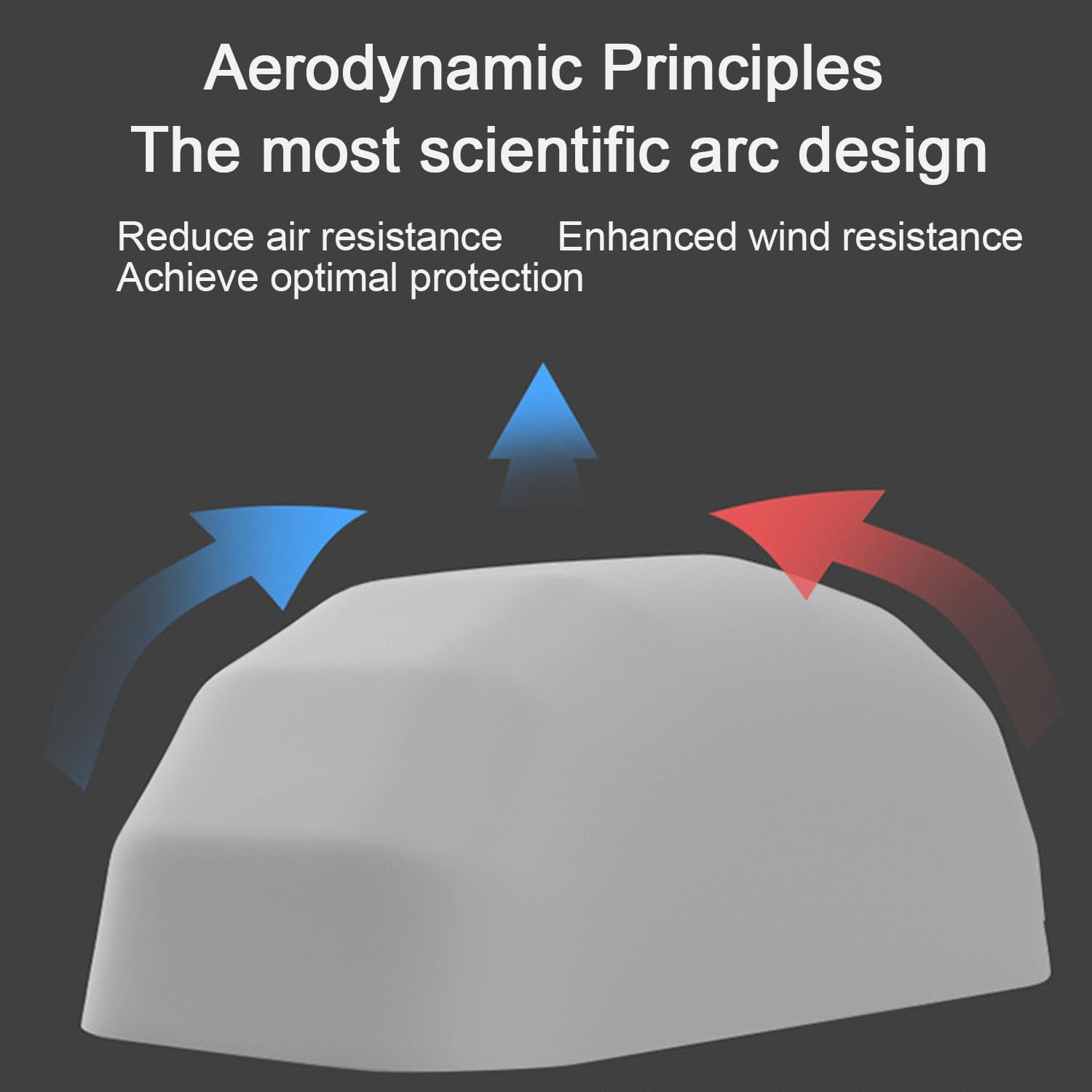 Aerodynamic Principles
The most scientific arc design

Reduce air resistance Enhanced wind resistance
Achieve optimal protection